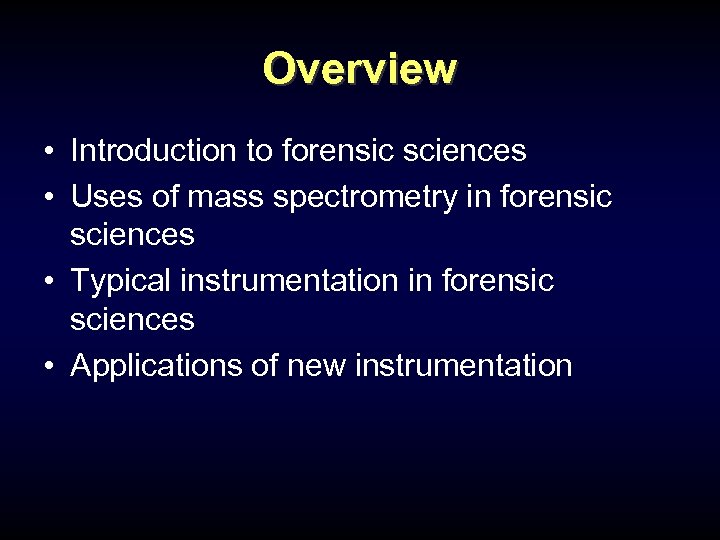 Overview

• Introduction to forensic sciences
• Uses of mass spectrometry in forensic sciences
• Typical instrumentation in forensic sciences
• Applications of new instrumentation